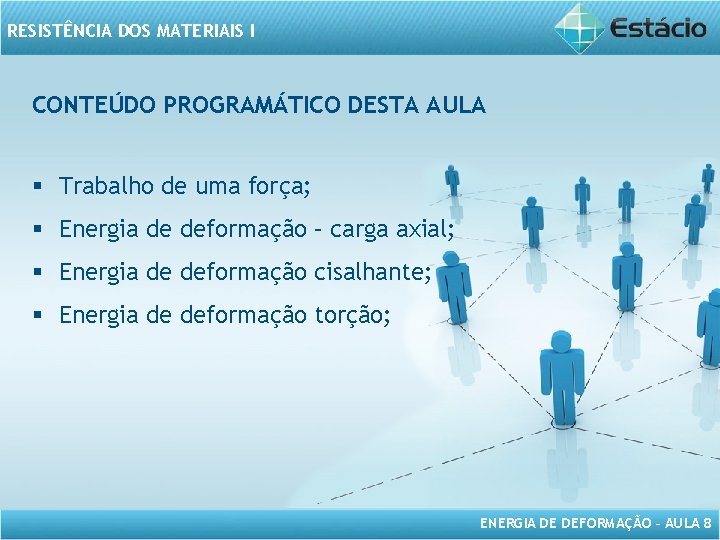 RESISTÊNCIA DOS MATERIAIS I

Estácio

CONTEÚDO PROGRAMÁTICO DESTA AULA

▪ Trabalho de uma força;
▪ Energia de deformação – carga axial;
▪ Energia de deformação cisalhante;
▪ Energia de deformação torção;

ENERGIA DE DEFORMAÇÃO – AULA 8